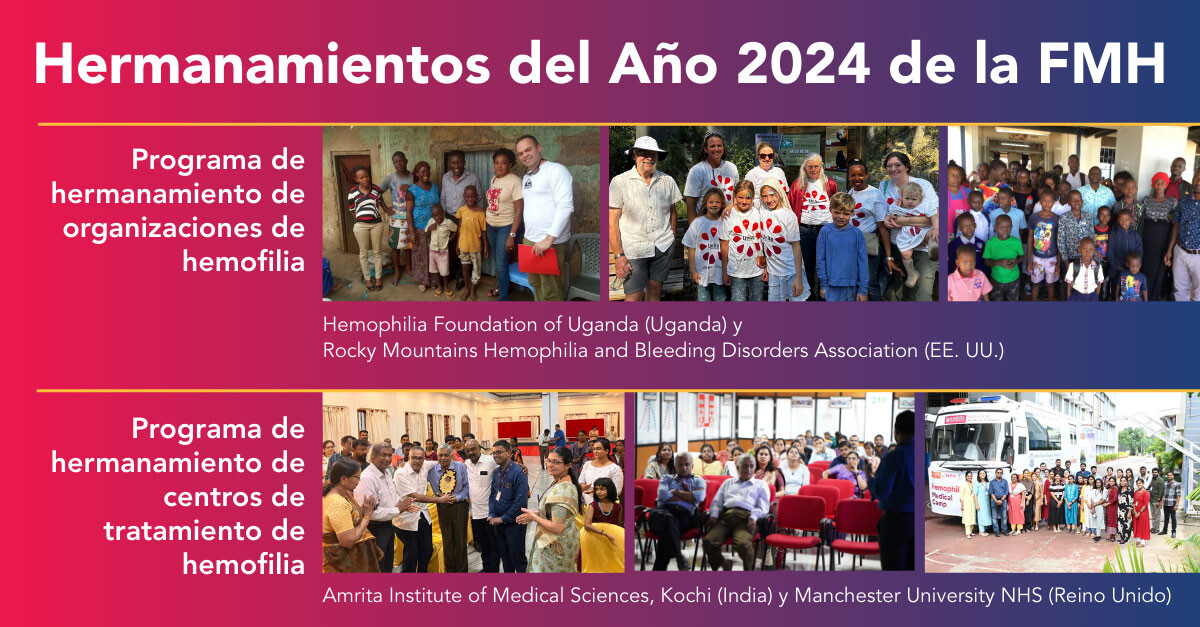 Hermanamientos del Año 2024 de la FMH

Programa de hermanamiento de organizaciones de hemofilia

Hemophilia Foundation of Uganda (Uganda) y Rocky Mountains Hemophilia and Bleeding Disorders Association (EE. UU.)

Programa de hermanamiento de centros de tratamiento de hemofilia

Hemophil Medical Camp

Amrita Institute of Medical Sciences, Kochi (India) y Manchester University NHS (Reino Unido)